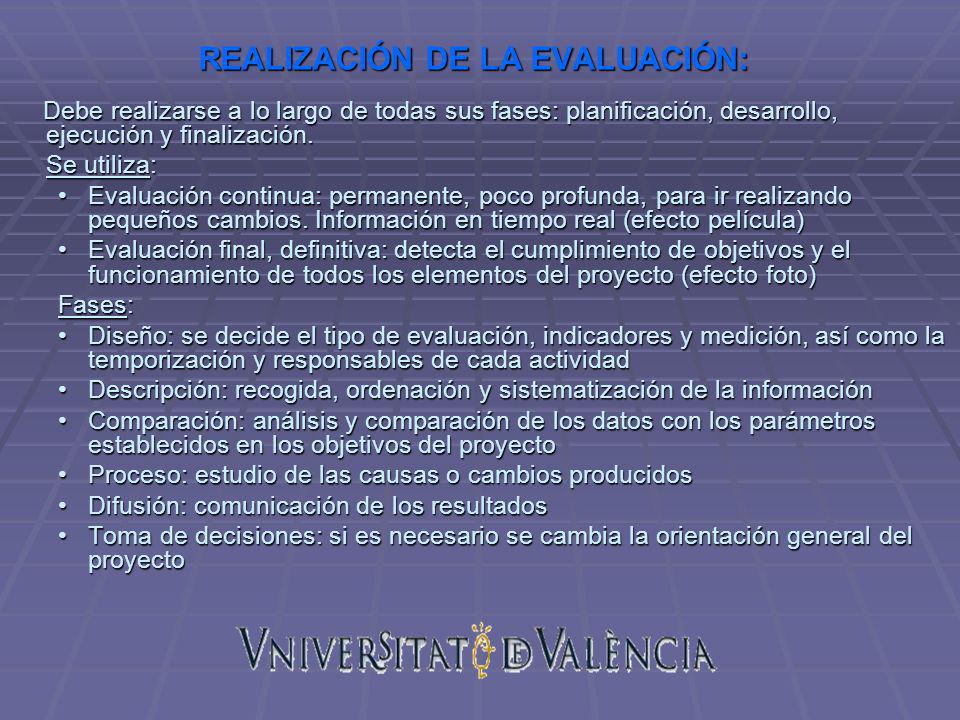 REALIZACIÓN DE LA EVALUACIÓN:

Debe realizarse a lo largo de todas sus fases: planificación, desarrollo, ejecución y finalización.

Se utiliza:

• Evaluación continua: permanente, poco profunda, para ir realizando pequeños cambios. Información en tiempo real (efecto película)
• Evaluación final, definitiva: detecta el cumplimiento de objetivos y el funcionamiento de todos los elementos del proyecto (efecto foto)

Fases:

• Diseño: se decide el tipo de evaluación, indicadores y medición, así como la temporización y responsables de cada actividad
• Descripción: recogida, ordenación y sistematización de la información
• Comparación: análisis y comparación de los datos con los parámetros establecidos en los objetivos del proyecto
• Proceso: estudio de las causas o cambios producidos
• Difusión: comunicación de los resultados
• Toma de decisiones: si es necesario se cambia la orientación general del proyecto

VNIVERSITAT DE VALÈNCIA